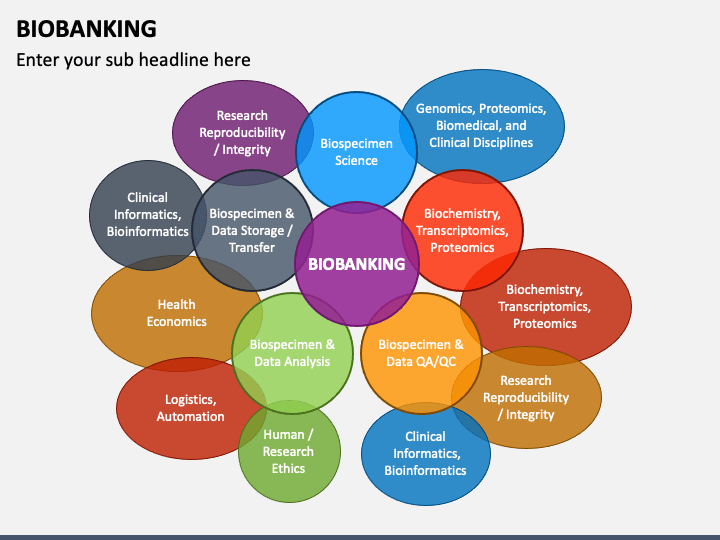 BIOBANKING

Enter your sub headline here

Research Reproducibility / Integrity

Biospecimen Science

Genomics, Proteomics, Biomedical, and Clinical Disciplines

Clinical Informatics, Bioinformatics

Biospecimen & Data Storage / Transfer

BIOBANKING

Biochemistry, Transcriptomics, Proteomics

Biochemistry, Transcriptomics, Proteomics

Health Economics

Biospecimen & Data Analysis

Biospecimen & Data QA/QC

Research Reproducibility / Integrity

Logistics, Automation

Human / Research Ethics

Clinical Informatics, Bioinformatics